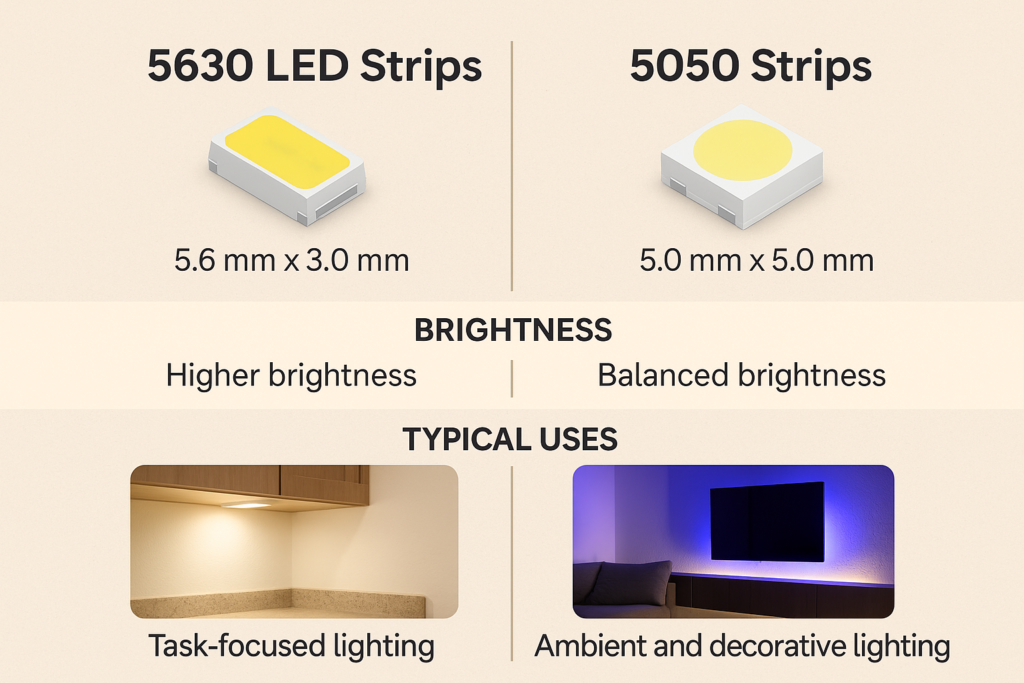 5630 LED Strips

5.6 mm x 3.0 mm

5050 Strips

5.0 mm x 5.0 mm

BRIGHTNESS

Higher brightness

Balanced brightness

TYPICAL USES

Task-focused lighting

Ambient and decorative lighting